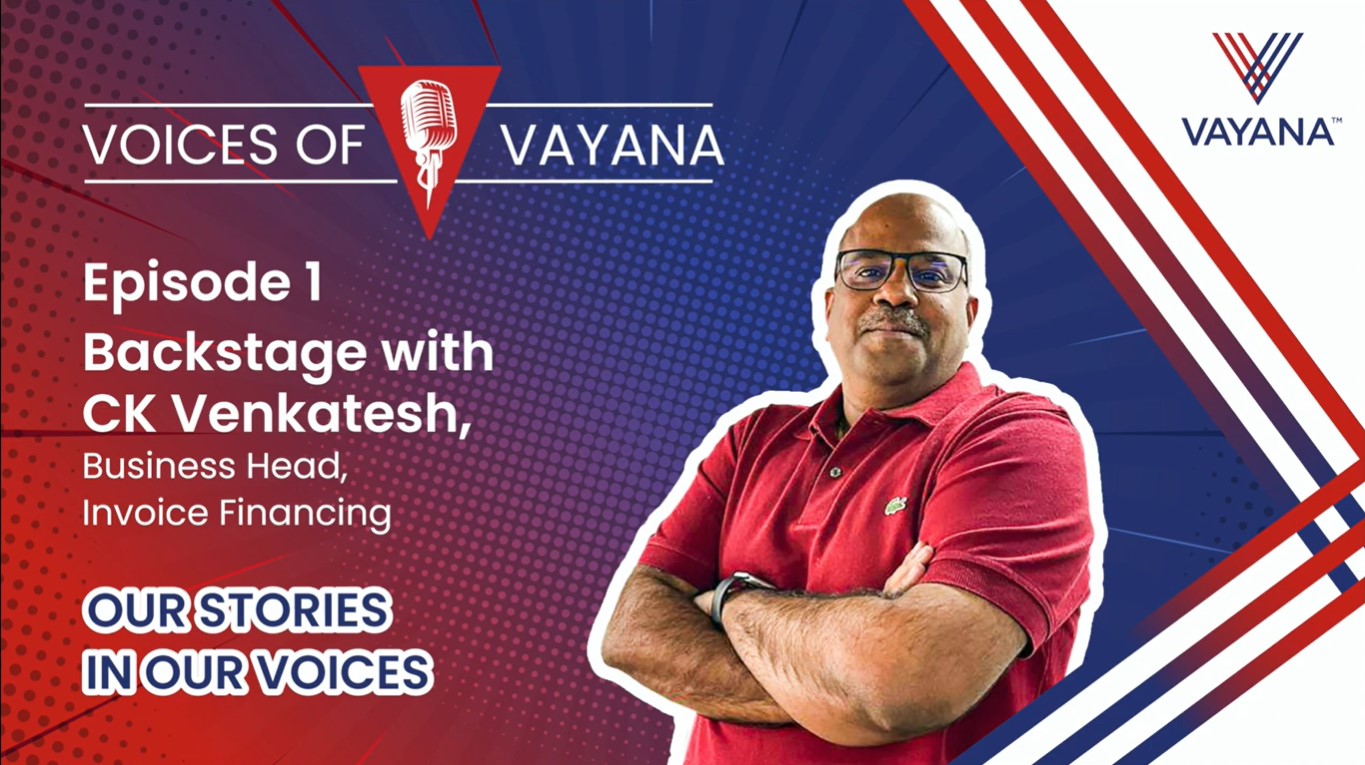 VOICES OF VAYANA

VAYANA™

Episode 1
Backstage with CK Venkatesh,
Business Head,
Invoice Financing

OUR STORIES
IN OUR VOICES